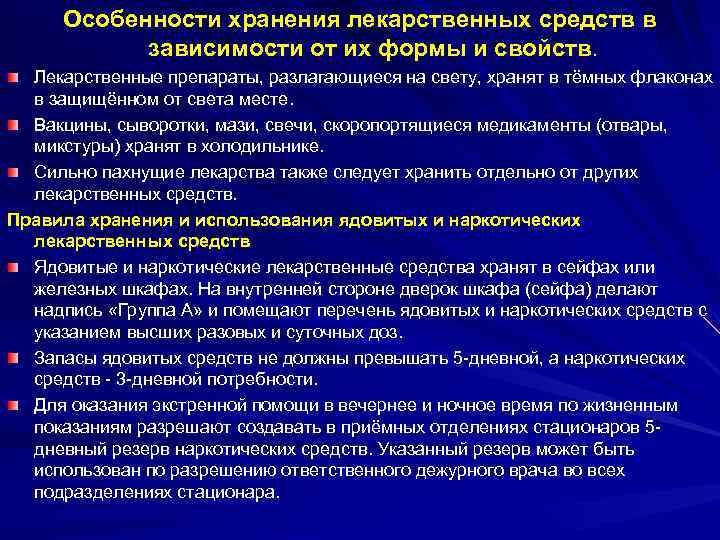 Особенности хранения лекарственных средств в зависимости от их формы и свойств.

Лекарственные препараты, разлагающиеся на свету, хранят в тёмных флаконах в защищённом от света месте.

Вакцины, сыворотки, мази, свечи, скоропортящиеся медикаменты (отвары, микстуры) хранят в холодильнике.

Сильно пахнущие лекарства также следует хранить отдельно от других лекарственных средств.

Правила хранения и использования ядовитых и наркотических лекарственных средств

Ядовитые и наркотические лекарственные средства хранят в сейфах или железных шкафах. На внутренней стороне дверок шкафа (сейфа) делают надпись «Группа А» и помещают перечень ядовитых и наркотических средств с указанием высших разовых и суточных доз.

Запасы ядовитых средств не должны превышать 5-дневной, а наркотических средств - 3-дневной потребности.

Для оказания экстренной помощи в вечернее и ночное время по жизненным показаниям разрешают создавать в приёмных отделениях стационаров 5-дневный резерв наркотических средств. Указанный резерв может быть использован по разрешению ответственного дежурного врача во всех подразделениях стационара.